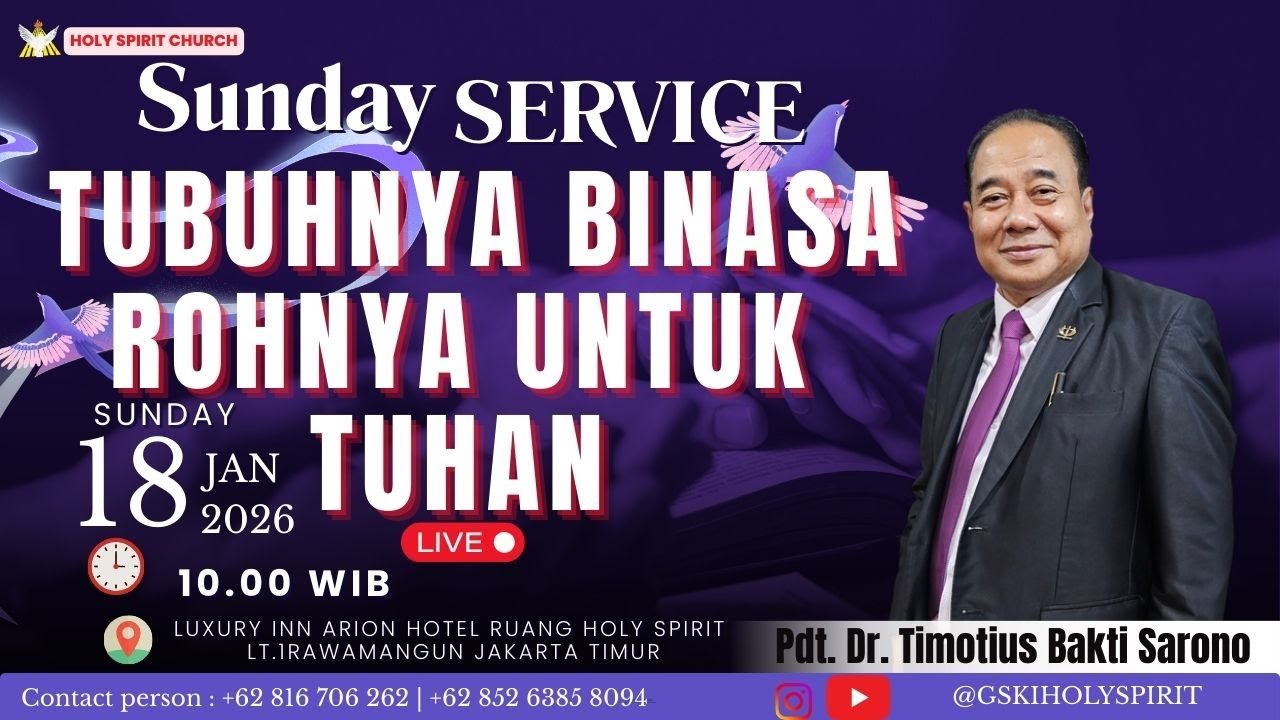 HOLY SPIRIT CHURCH

Sunday SERVICE

TUBUHNYA BINASA ROHNYA UNTUK TUHAN

SUNDAY
18 JAN 2026

LIVE

10.00 WIB

LUXURY INN ARION HOTEL RUANG HOLY SPIRIT
LT.1RAWAMANGUN JAKARTA TIMUR

Pdt. Dr. Timotius Bakti Sarono

Contact person : +62 816 706 262 | +62 852 6385 8094

@GSKIHOLYSPIRIT